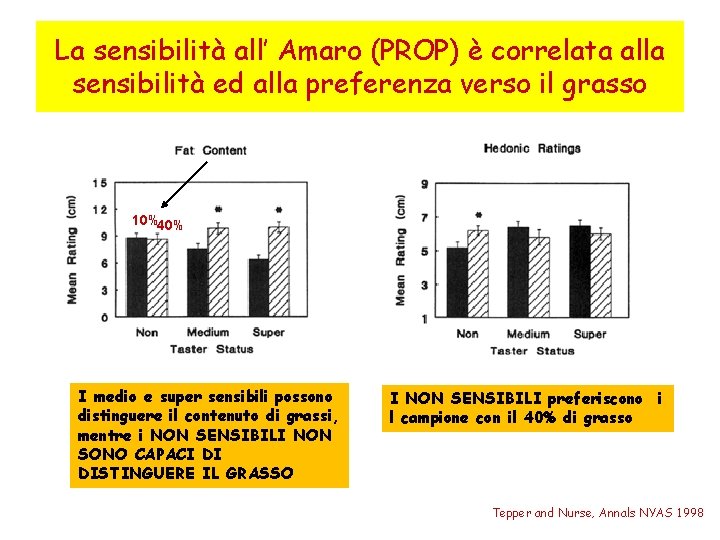 La sensibilità all' Amaro (PROP) è correlata alla sensibilità ed alla preferenza verso il grasso

Fat Content

Mean Rating (cm)

15
12
9
6
3
0

10% 40%

*
*

Non Medium Super
Taster Status

Hedonic Ratings

Mean Rating (cm)

9
7
5
3
1

*

Non Medium Super
Taster Status

I medio e super sensibili possono distinguere il contenuto di grassi, mentre i NON SENSIBILI NON SONO CAPACI DI DISTINGUERE IL GRASSO

I NON SENSIBILI preferiscono i l campione con il 40% di grasso

Tepper and Nurse, Annals NYAS 1998